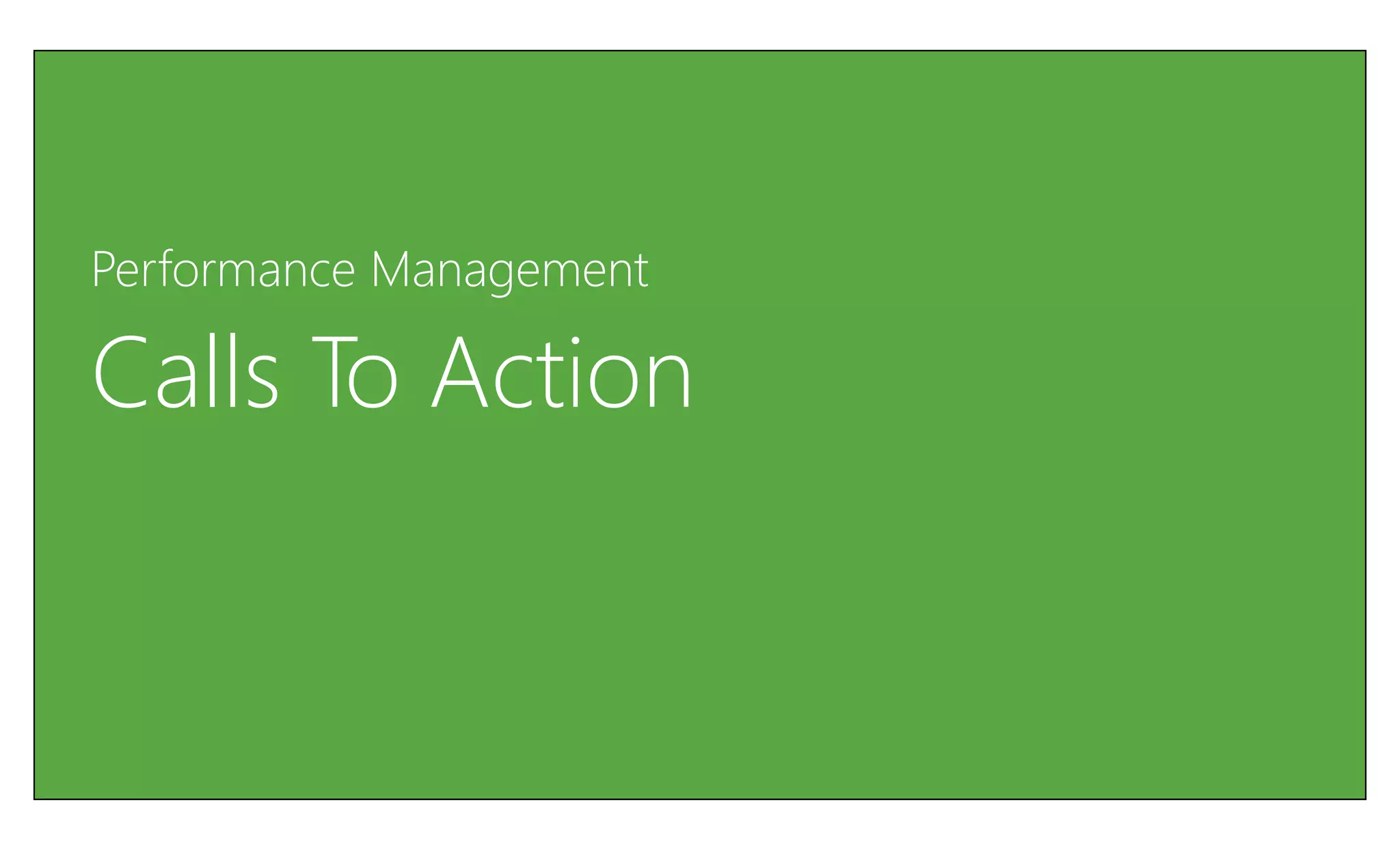 Performance Management

Calls To Action